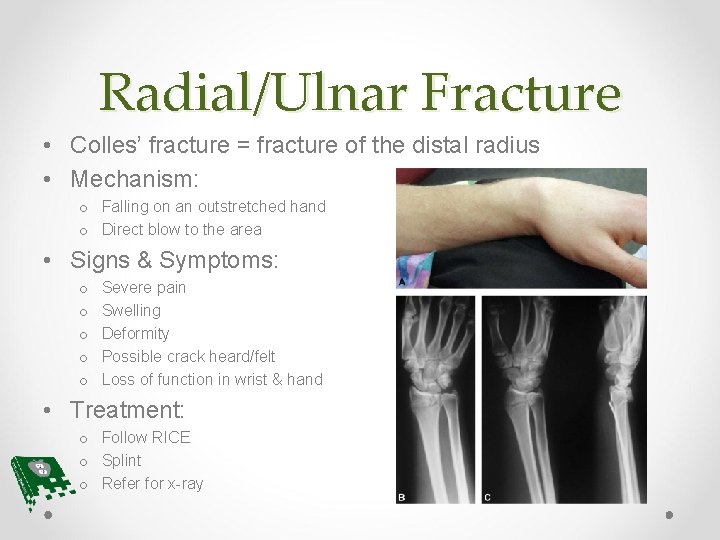 Radial/Ulnar Fracture

• Colles' fracture = fracture of the distal radius
• Mechanism:
  o Falling on an outstretched hand
  o Direct blow to the area
• Signs & Symptoms:
  o Severe pain
  o Swelling
  o Deformity
  o Possible crack heard/felt
  o Loss of function in wrist & hand
• Treatment:
  o Follow RICE
  o Splint
  o Refer for x-ray

A
B
C